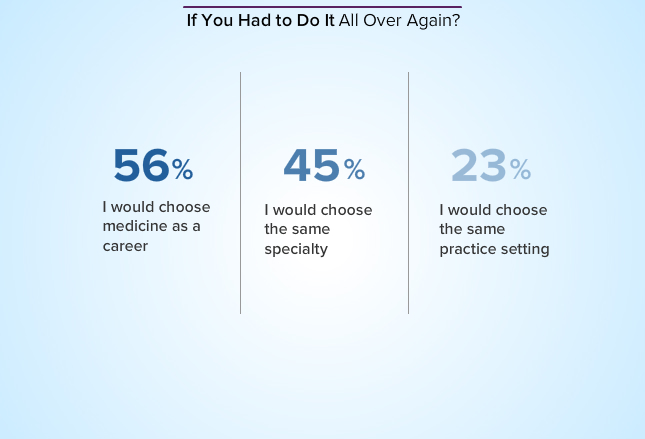 If You Had to Do It All Over Again?

56%
I would choose medicine as a career

45%
I would choose the same specialty

23%
I would choose the same practice setting